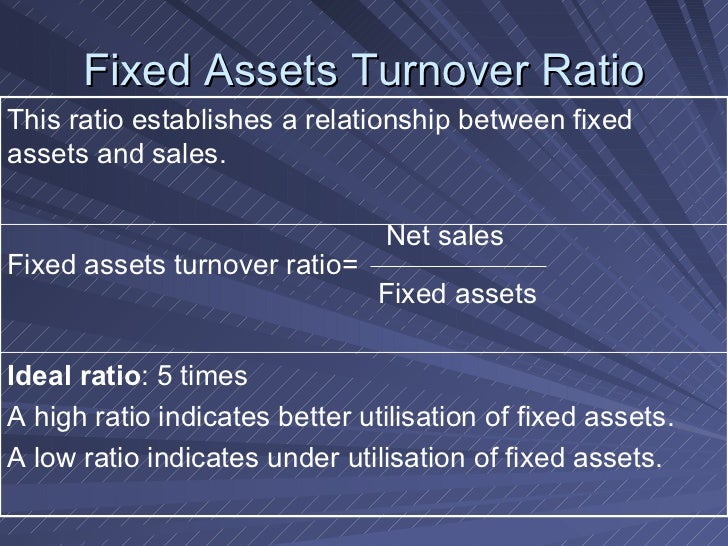 Fixed Assets Turnover Ratio

This ratio establishes a relationship between fixed assets and sales.

Fixed assets turnover ratio= $\frac{\text{Net sales}}{\text{Fixed assets}}$

Ideal ratio: 5 times

A high ratio indicates better utilisation of fixed assets.

A low ratio indicates under utilisation of fixed assets.